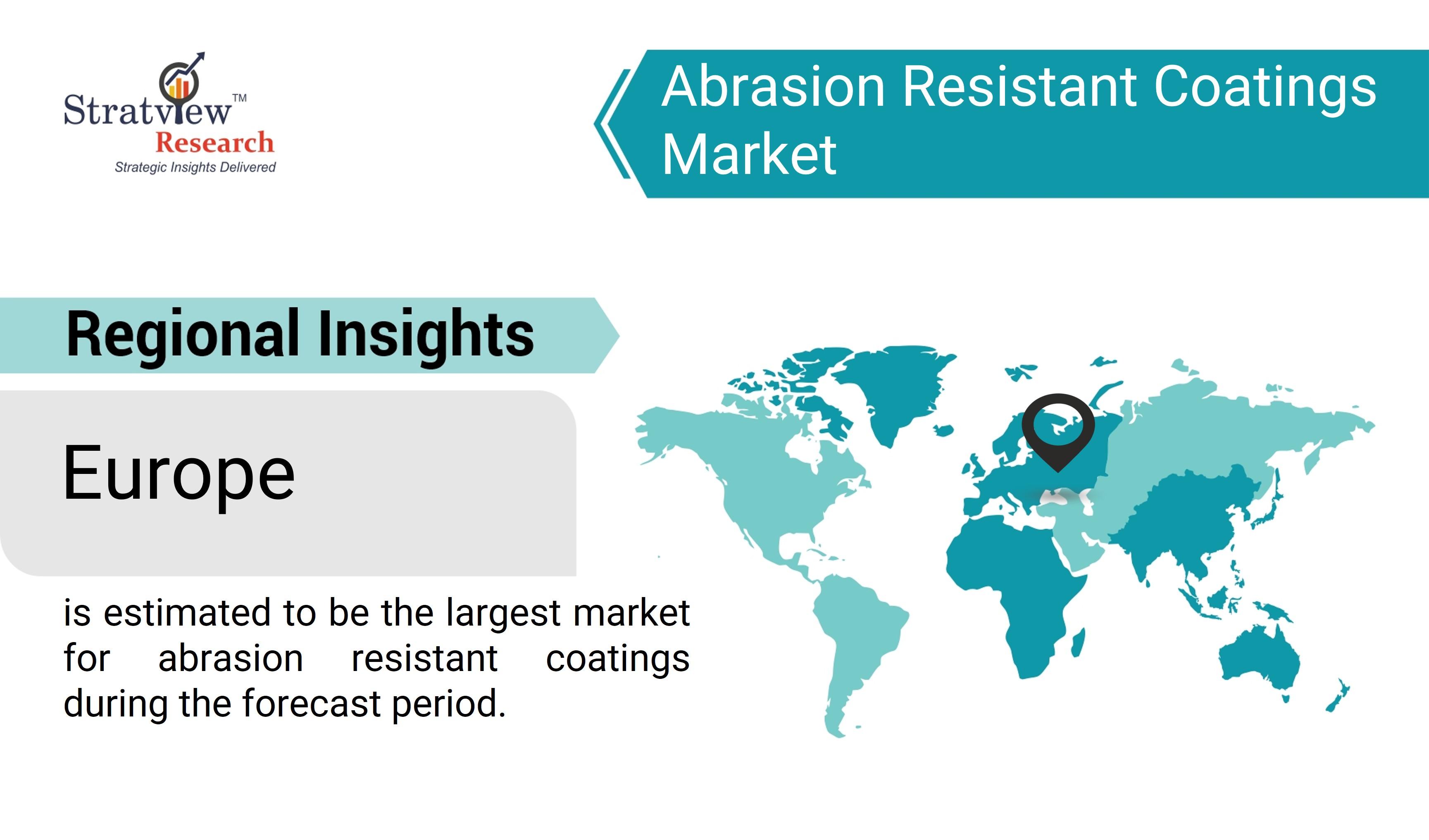 Stratview™
Research
Strategic Insights Delivered

Abrasion Resistant Coatings Market

Regional Insights

Europe

is estimated to be the largest market for abrasion resistant coatings during the forecast period.